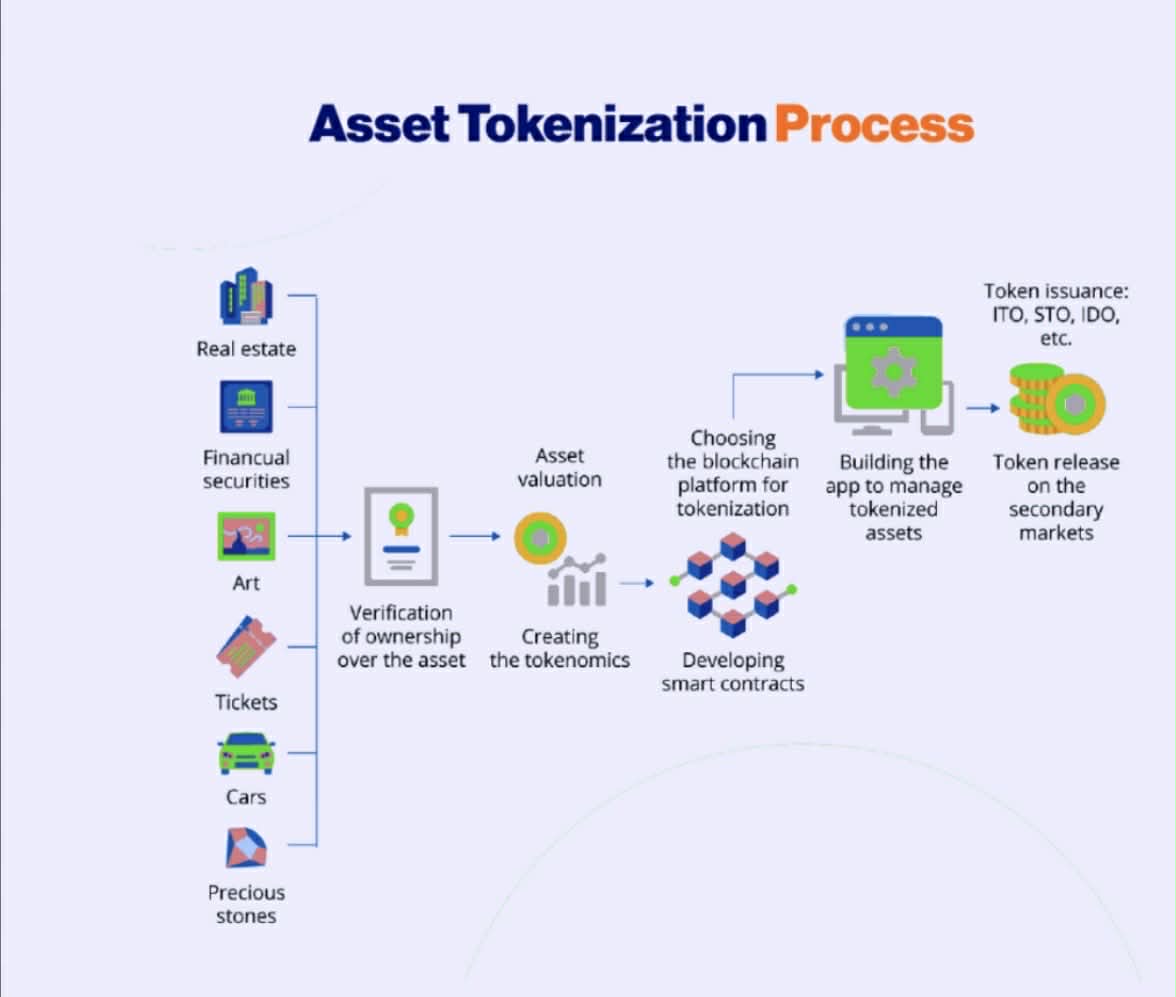 Asset Tokenization Process

Real estate

Financual securities

Art

Tickets

Cars

Precious stones

Verification of ownership over the asset

Asset valuation

Creating the tokenomics

Choosing the blockchain platform for tokenization

Developing smart contracts

Building the app to manage tokenized assets

Token issuance: ITO, STO, IDO, etc.

Token release on the secondary markets